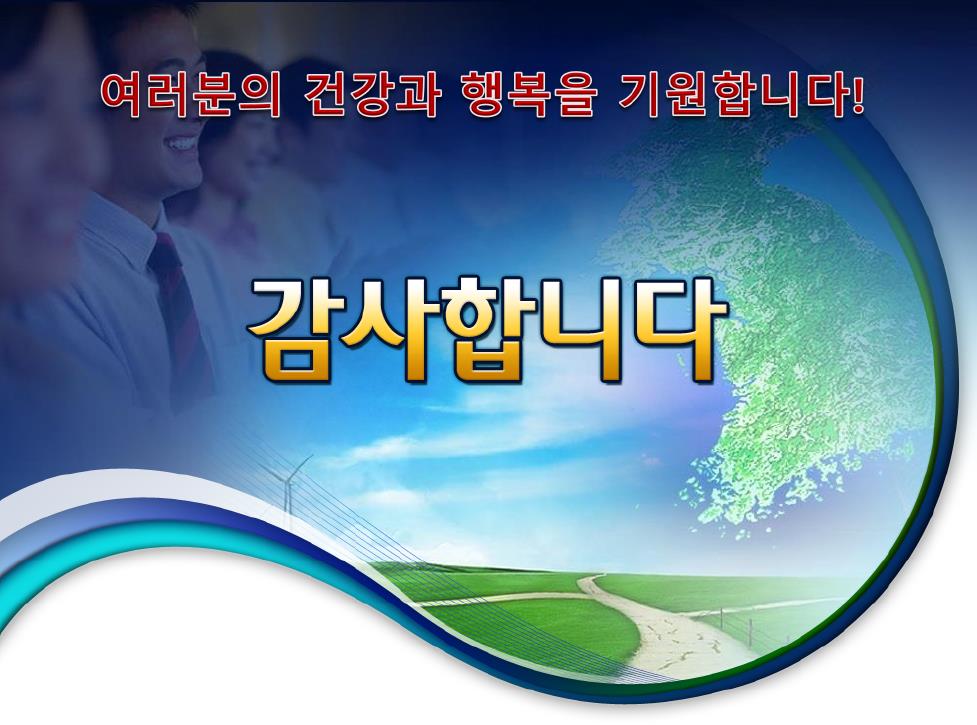 여러분의 건강과 행복을 기원합니다!

감사합니다